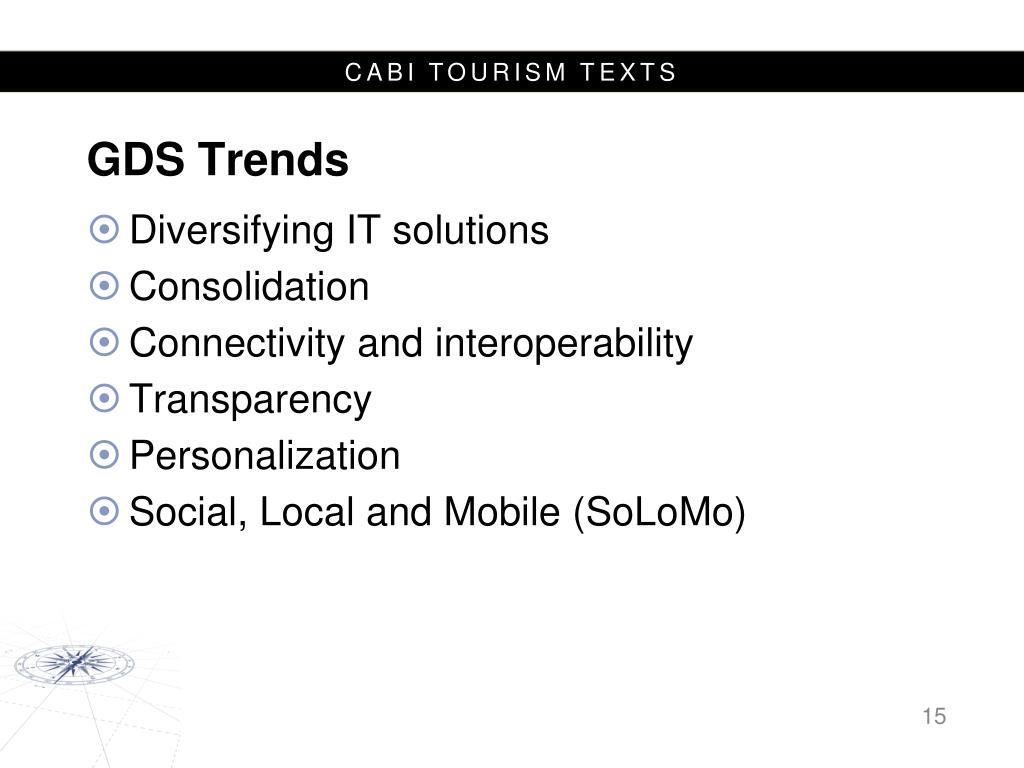 CABI TOURISM TEXTS

GDS Trends

Diversifying IT solutions
Consolidation
Connectivity and interoperability
Transparency
Personalization
Social, Local and Mobile (SoLoMo)

15